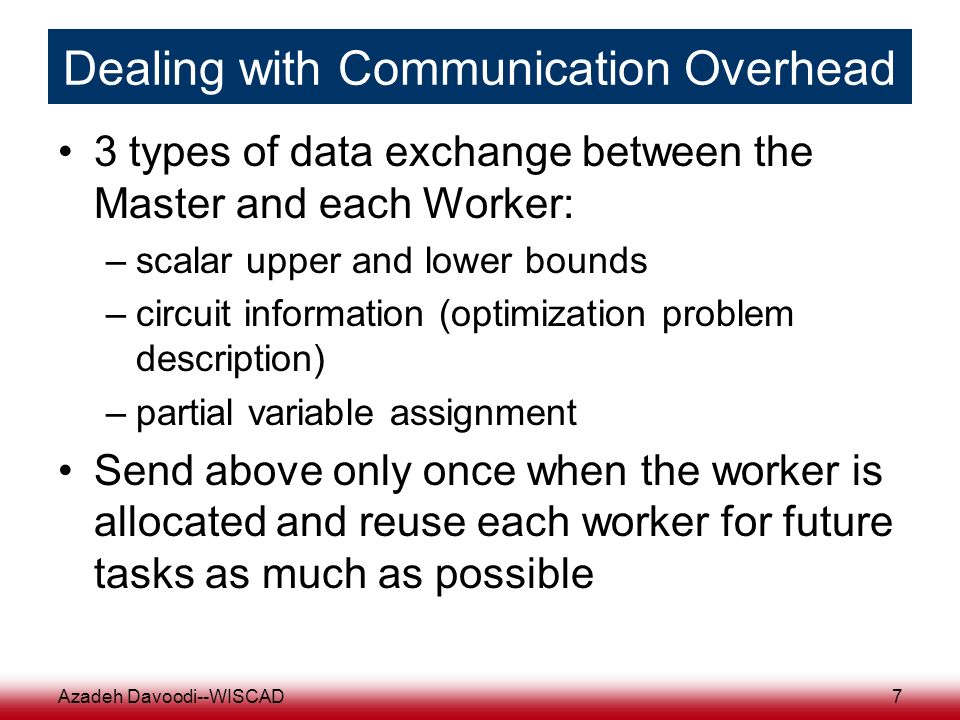 Dealing with Communication Overhead

• 3 types of data exchange between the Master and each Worker:
– scalar upper and lower bounds
– circuit information (optimization problem description)
– partial variable assignment
• Send above only once when the worker is allocated and reuse each worker for future tasks as much as possible

Azadeh Davoodi--WISCAD

7